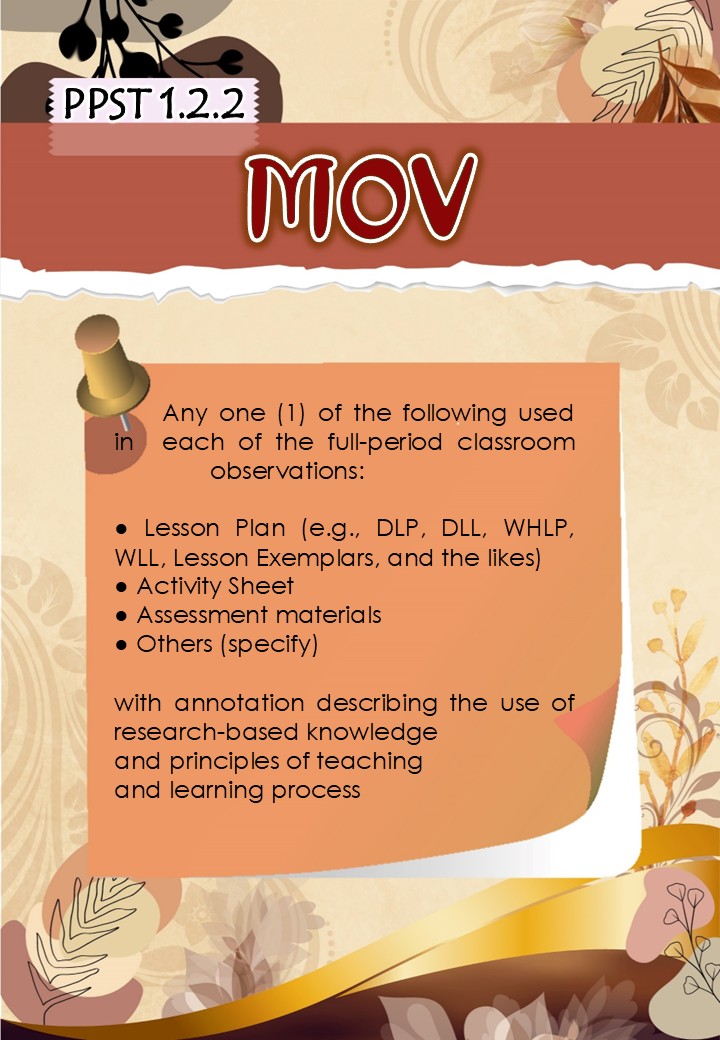 PPST 1.2.2

MOV

Any one (1) of the following used in each of the full-period classroom observations:

● Lesson Plan (e.g., DLP, DLL, WHLP, WLL, Lesson Exemplars, and the likes)
● Activity Sheet
● Assessment materials
● Others (specify)

with annotation describing the use of research-based knowledge and principles of teaching and learning process